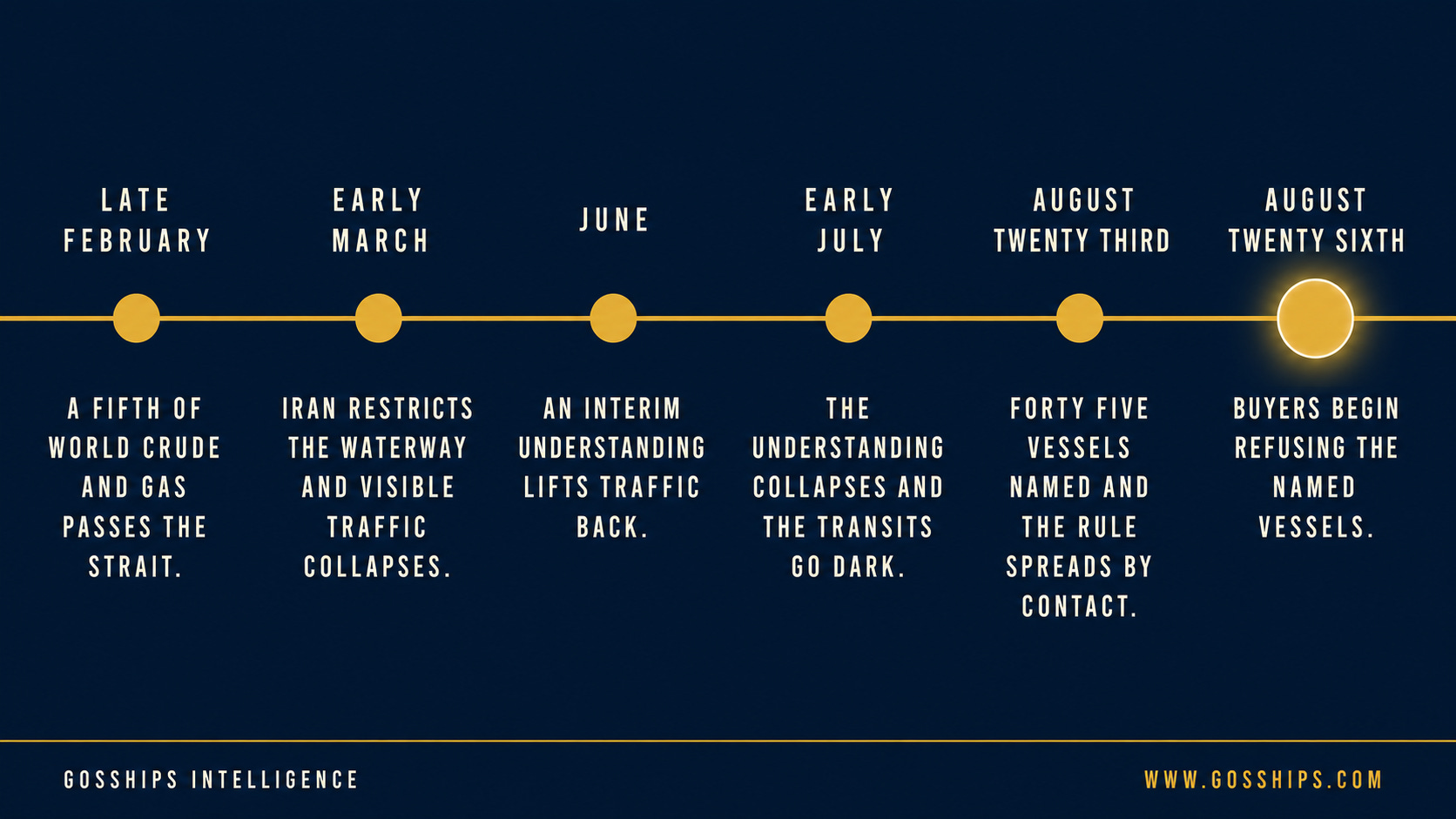 LATE FEBRUARY

A FIFTH OF WORLD CRUDE AND GAS PASSES THE STRAIT.

EARLY MARCH

IRAN RESTRICTS THE WATERWAY AND VISIBLE TRAFFIC COLLAPSES.

JUNE

AN INTERIM UNDERSTANDING LIFTS TRAFFIC BACK.

EARLY JULY

THE UNDERSTANDING COLLAPSES AND THE TRANSITS GO DARK.

AUGUST TWENTY THIRD

FORTY FIVE VESSELS NAMED AND THE RULE SPREADS BY CONTACT.

AUGUST TWENTY SIXTH

BUYERS BEGIN REFUSING THE NAMED VESSELS.

GOSSHIPS INTELLIGENCE

WWW.GOSSHIPS.COM